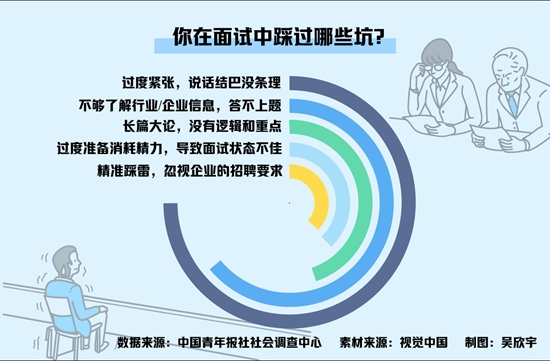 你在面试中踩过哪些坑?

过度紧张，说话结巴没条理

不够了解行业/企业信息，答不上题

长篇大论，没有逻辑和重点

过度准备消耗精力，导致面试状态不佳

精准踩雷，忽视企业的招聘要求

数据来源：中国青年报社社会调查中心　素材来源：视觉中国　制图：吴欣宇